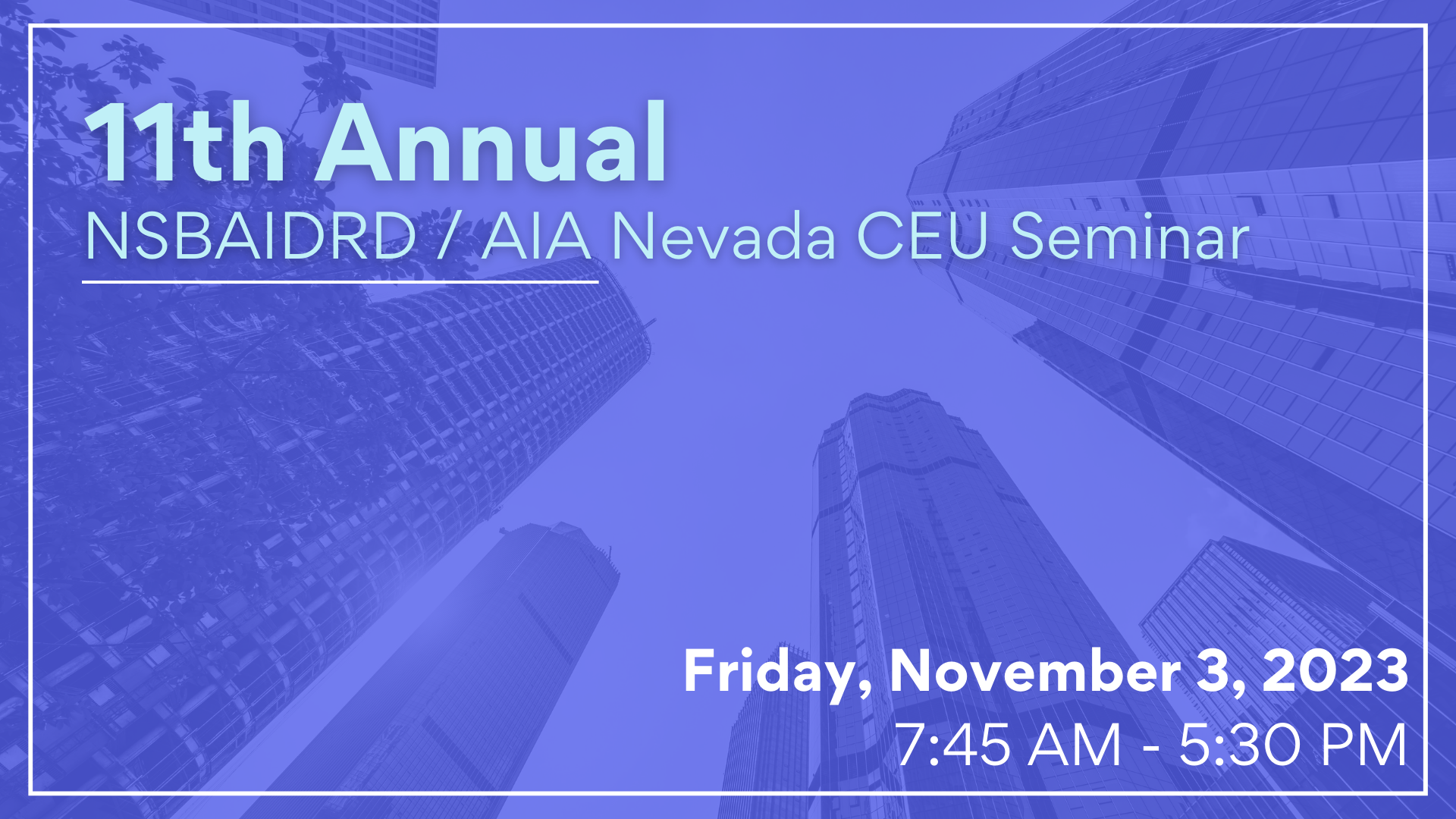 11th Annual
NSBAIDRD / AIA Nevada CEU Seminar

Friday, November 3, 2023
7:45 AM - 5:30 PM